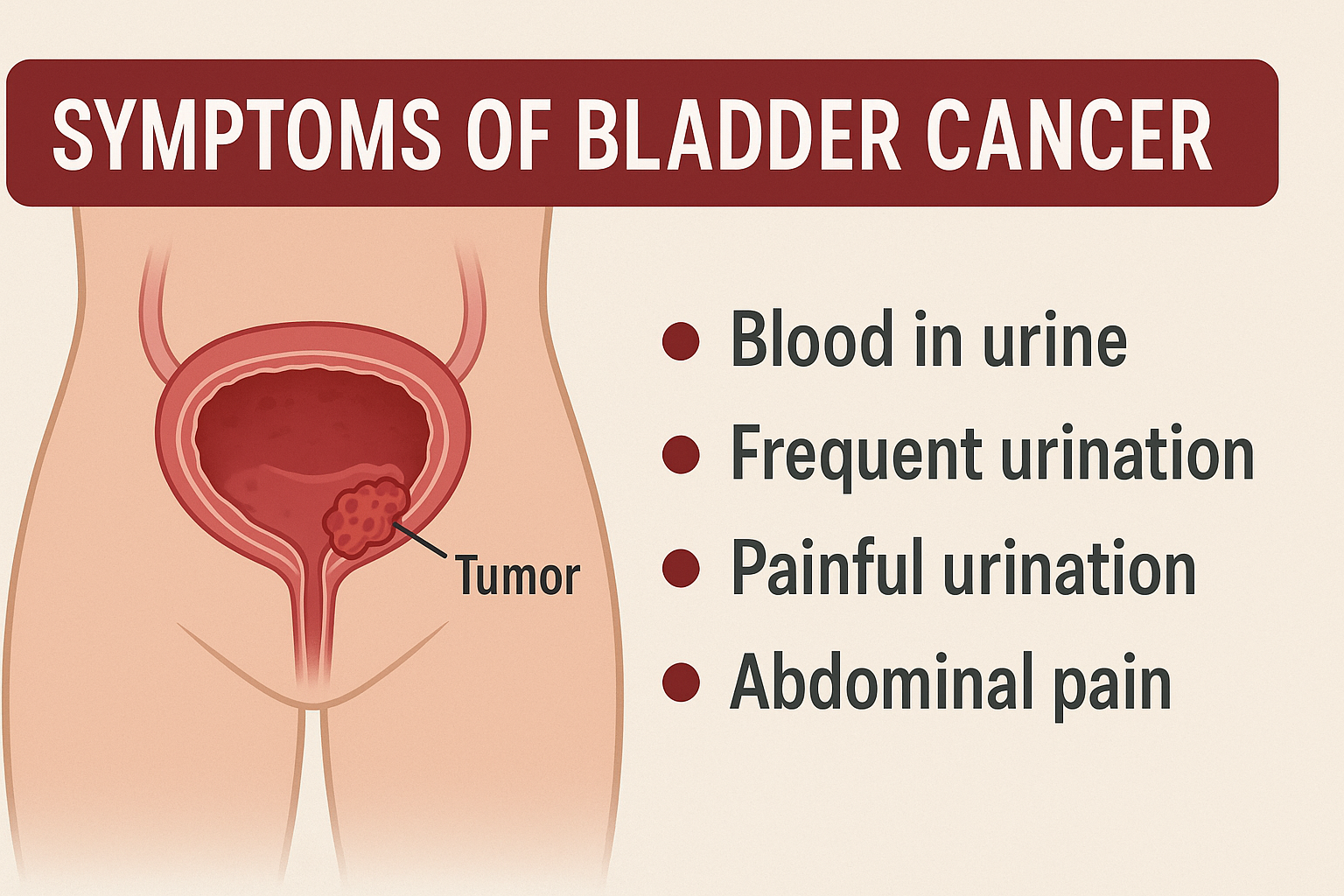 SYMPTOMS OF BLADDER CANCER

Tumor

- Blood in urine
- Frequent urination
- Painful urination
- Abdominal pain